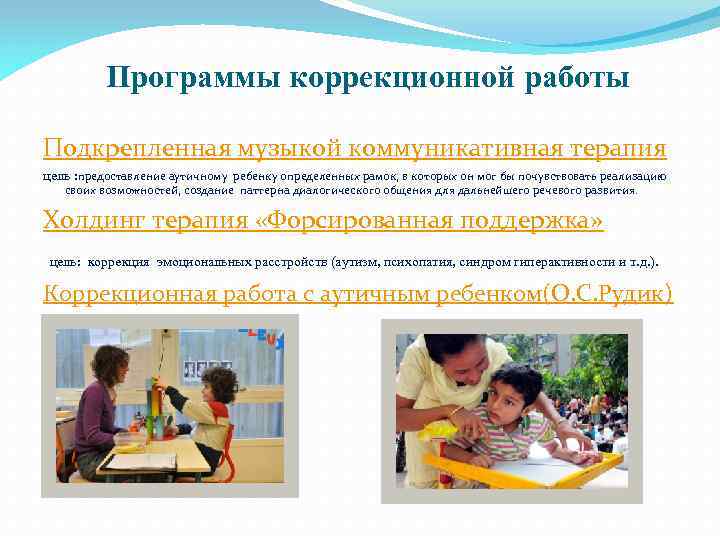 Программы коррекционной работы

Подкрепленная музыкой коммуникативная терапия

цель :предоставление аутичному ребенку определенных рамок, в которых он мог бы почувствовать реализацию своих возможностей, создание паттерна диалогического общения для дальнейшего речевого развития.

Холдинг терапия «Форсированная поддержка»

цель: коррекция эмоциональных расстройств (аутизм, психопатия, синдром гиперактивности и т.д.).

Коррекционная работа с аутичным ребенком(О.С.Рудик)